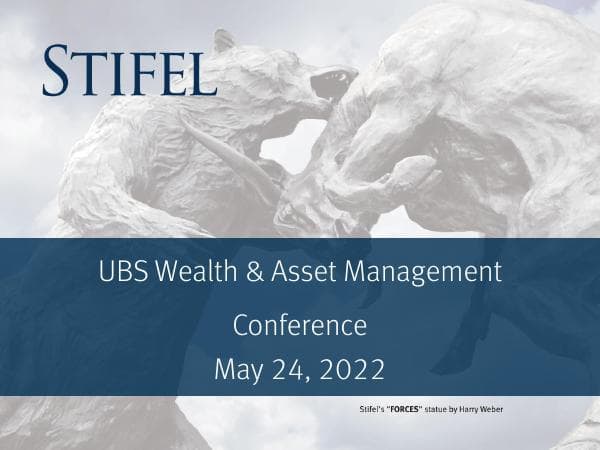 STIFEL

UBS Wealth & Asset Management

Conference

May 24, 2022

Stifel's "FORCES" statue by Harry Weber